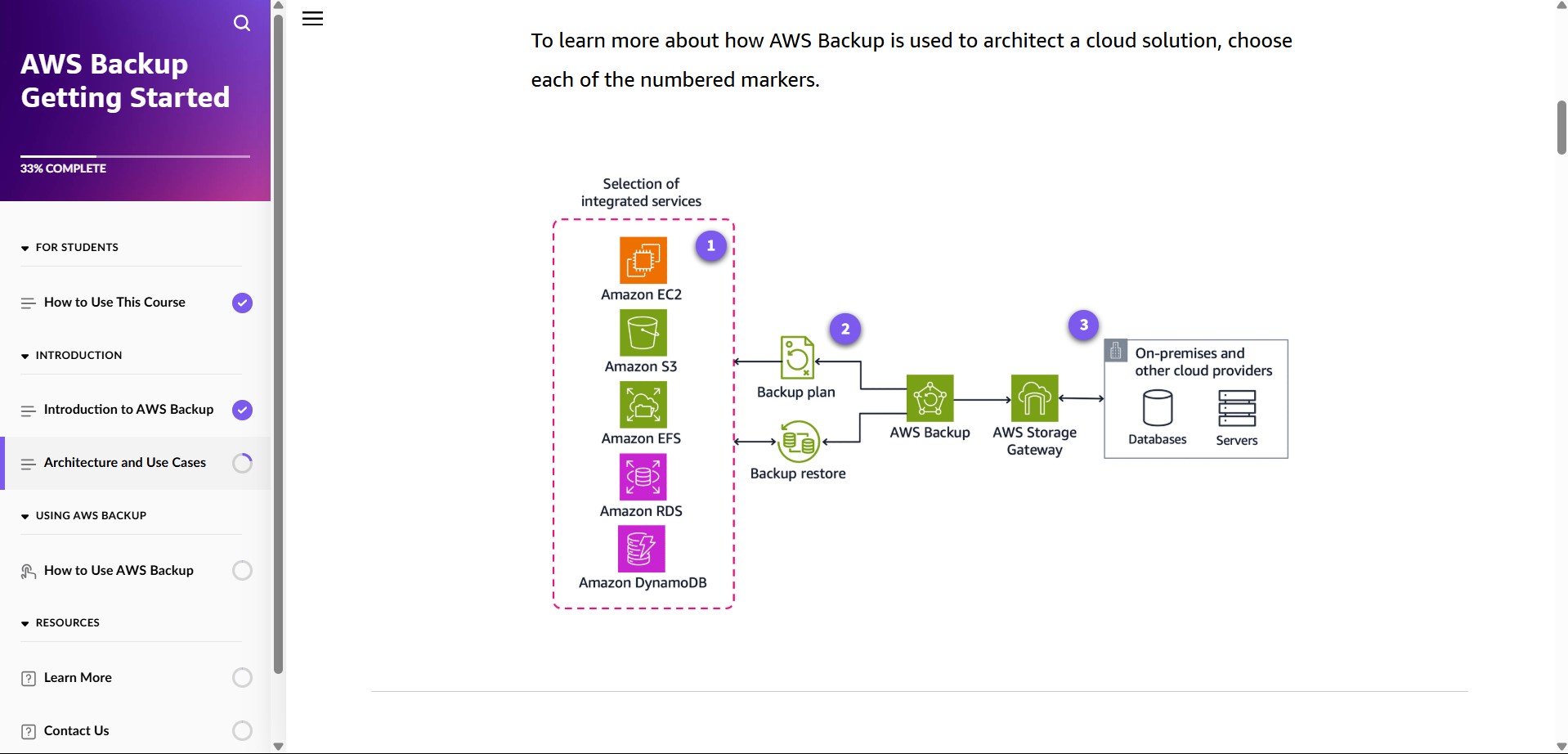 AWS Backup Getting Started

33% COMPLETE

FOR STUDENTS

How to Use This Course

INTRODUCTION

Introduction to AWS Backup

Architecture and Use Cases

USING AWS BACKUP

How to Use AWS Backup

RESOURCES

Learn More

Contact Us

To learn more about how AWS Backup is used to architect a cloud solution, choose each of the numbered markers.

Selection of integrated services

1

Amazon EC2

Amazon S3

Amazon EFS

Amazon RDS

Amazon DynamoDB

2

Backup plan

Backup restore

AWS Backup

AWS Storage Gateway

3

On-premises and other cloud providers

Databases

Servers